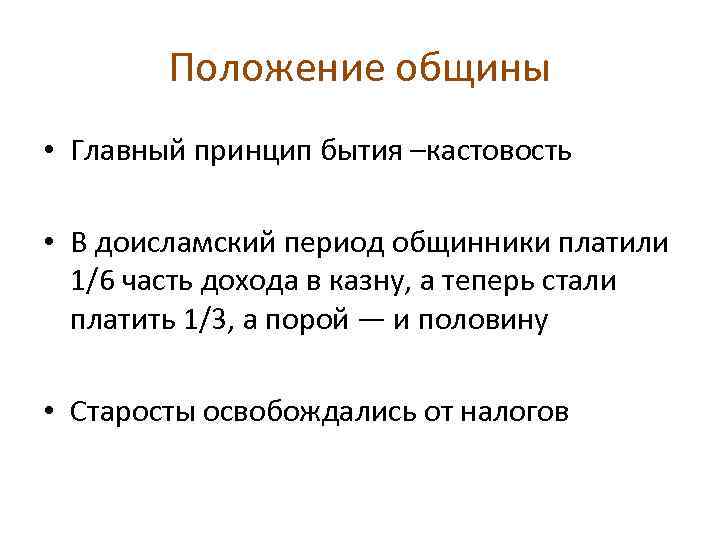 Положение общины

• Главный принцип бытия –кастовость

• В доисламский период общинники платили 1/6 часть дохода в казну, а теперь стали платить 1/3, а порой — и половину

• Старосты освобождались от налогов